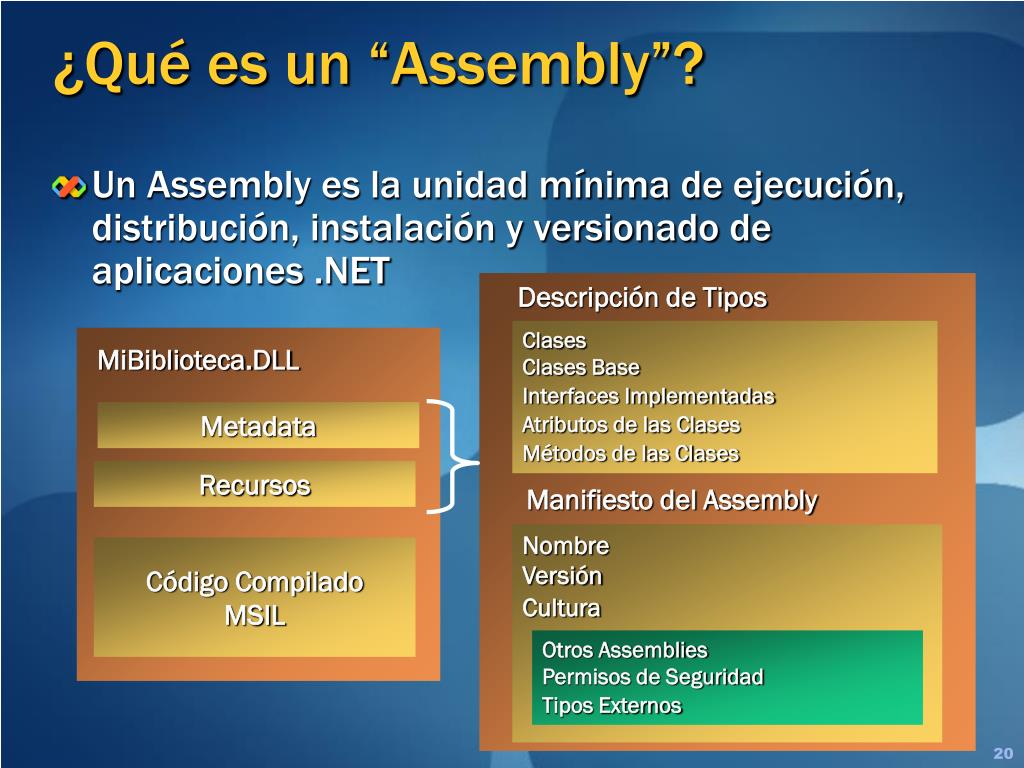 ¿Qué es un “Assembly”?

Un Assembly es la unidad mínima de ejecución, distribución, instalación y versionado de aplicaciones .NET

MiBiblioteca.DLL

Metadata

Recursos

Código Compilado
MSIL

Descripción de Tipos

Clases
Clases Base
Interfaces Implementadas
Atributos de las Clases
Métodos de las Clases

Manifiesto del Assembly

Nombre
Versión
Cultura

Otros Assemblies
Permisos de Seguridad
Tipos Externos

20